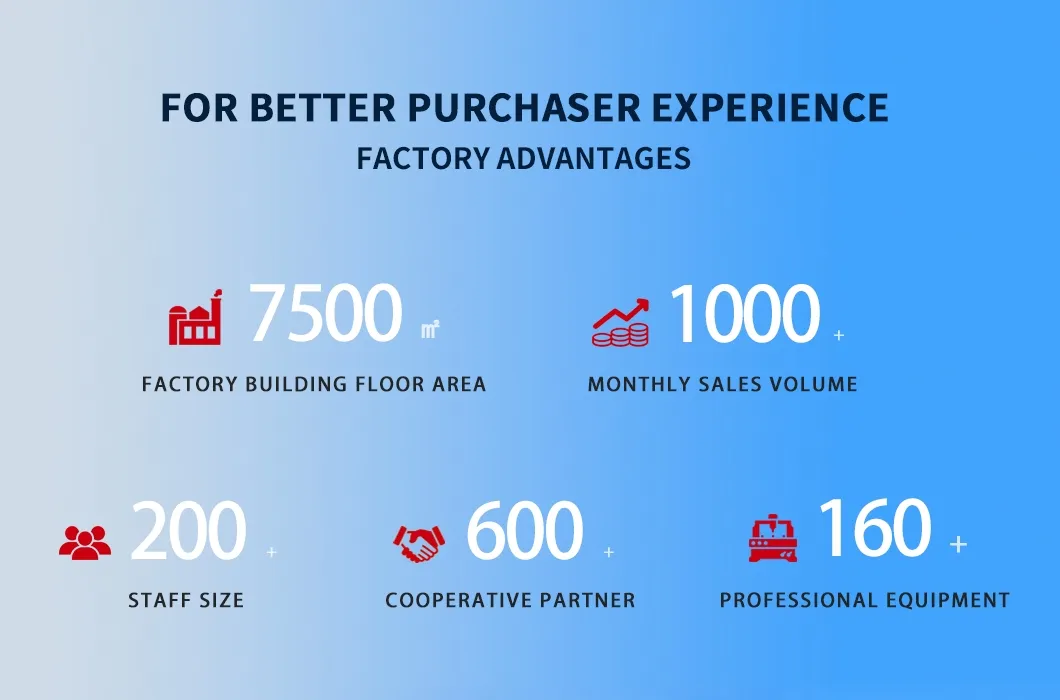 FOR BETTER PURCHASER EXPERIENCE
FACTORY ADVANTAGES

7500 ㎡
FACTORY BUILDING FLOOR AREA

1000 +
MONTHLY SALES VOLUME

200 +
STAFF SIZE

600 +
COOPERATIVE PARTNER

160 +
PROFESSIONAL EQUIPMENT